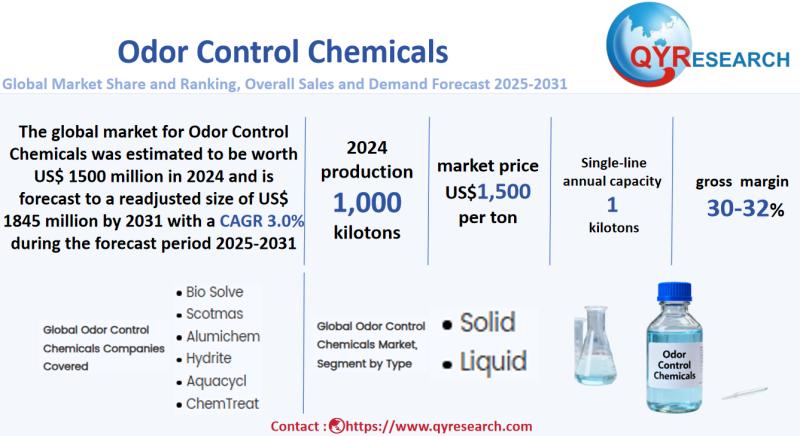 Odor Control Chemicals

QYRESEARCH

Global Market Share and Ranking, Overall Sales and Demand Forecast 2025-2031

The global market for Odor Control Chemicals was estimated to be worth US$ 1500 million in 2024 and is forecast to a readjusted size of US$ 1845 million by 2031 with a CAGR 3.0% during the forecast period 2025-2031

2024 production 1,000 kilotons

market price US$1,500 per ton

Single-line annual capacity 1 kilotons

gross margin 30-32%

Global Odor Control Chemicals Companies Covered

• Bio Solve
• Scotmas
• Alumichem
• Hydrite
• Aquacycl
• ChemTreat

Global Odor Control Chemicals Market, Segment by Type

• Solid
• Liquid

Odor Control Chemicals

Contact : https://www.qyresearch.com